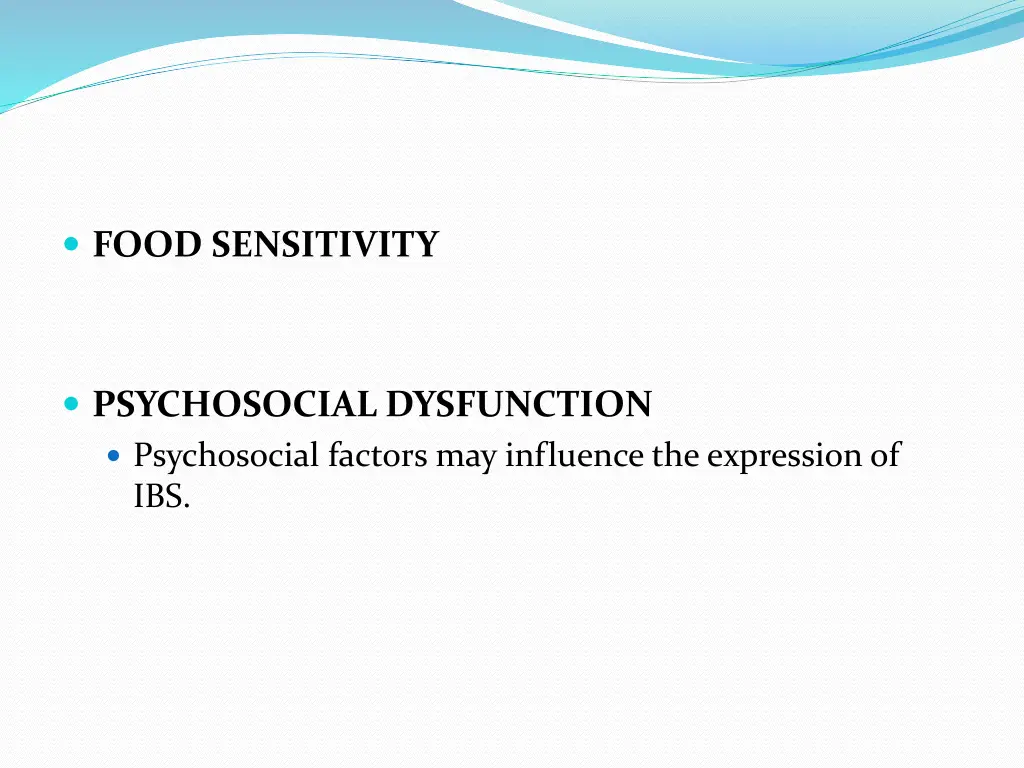 FOOD SENSITIVITY

PSYCHOSOCIAL DYSFUNCTION

Psychosocial factors may influence the expression of IBS.